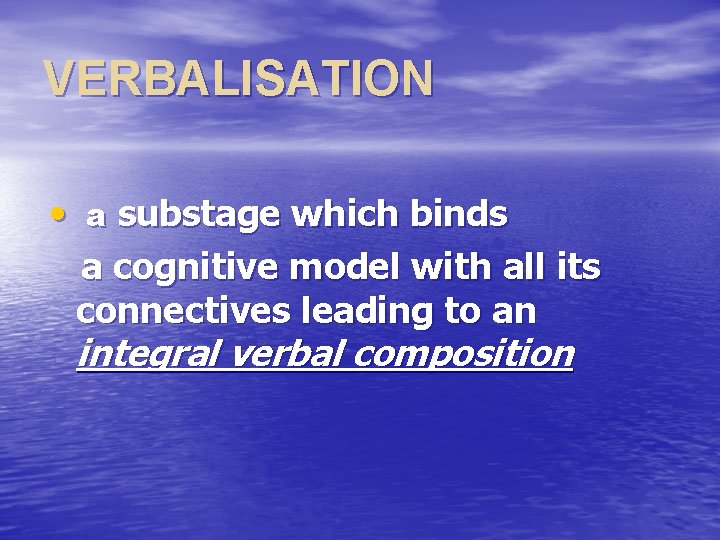 VERBALISATION

• a substage which binds a cognitive model with all its connectives leading to an integral verbal composition